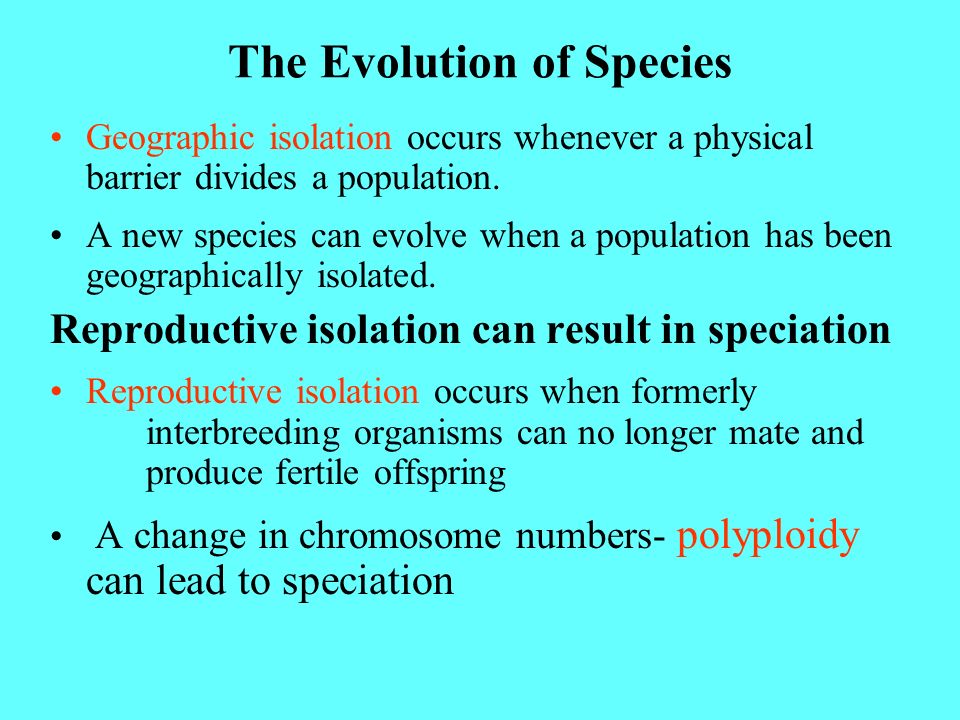 The Evolution of Species

• Geographic isolation occurs whenever a physical barrier divides a population.

• A new species can evolve when a population has been geographically isolated.

Reproductive isolation can result in speciation

• Reproductive isolation occurs when formerly interbreeding organisms can no longer mate and produce fertile offspring

• A change in chromosome numbers- polyploidy can lead to speciation